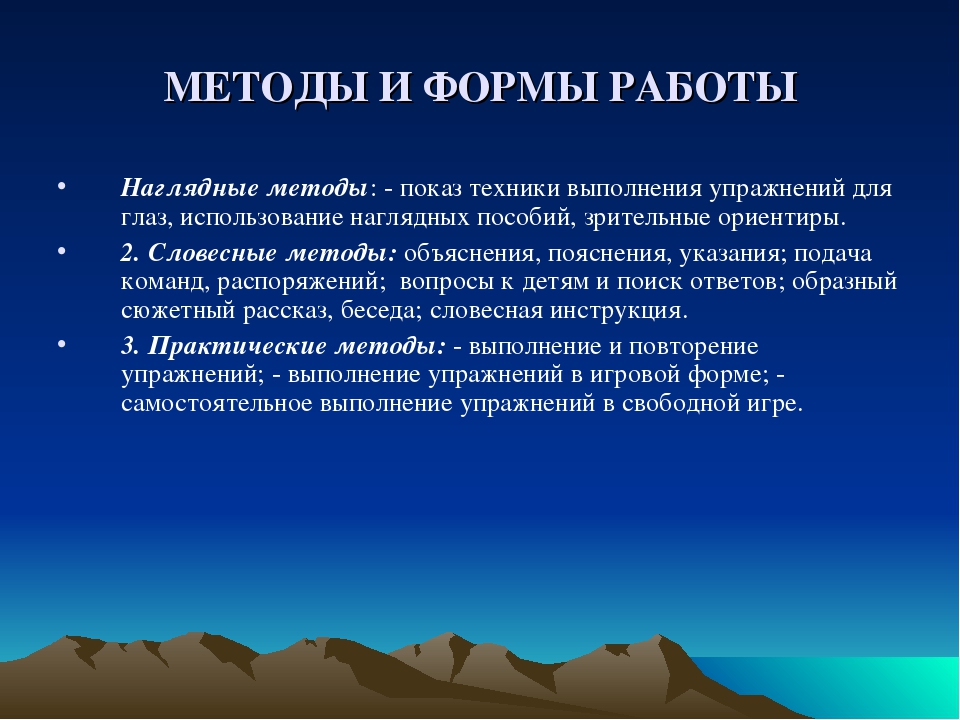 МЕТОДЫ И ФОРМЫ РАБОТЫ

• Наглядные методы: - показ техники выполнения упражнений для глаз, использование наглядных пособий, зрительные ориентиры.

• 2. Словесные методы: объяснения, пояснения, указания; подача команд, распоряжений; вопросы к детям и поиск ответов; образный сюжетный рассказ, беседа; словесная инструкция.

• 3. Практические методы: - выполнение и повторение упражнений; - выполнение упражнений в игровой форме; - самостоятельное выполнение упражнений в свободной игре.